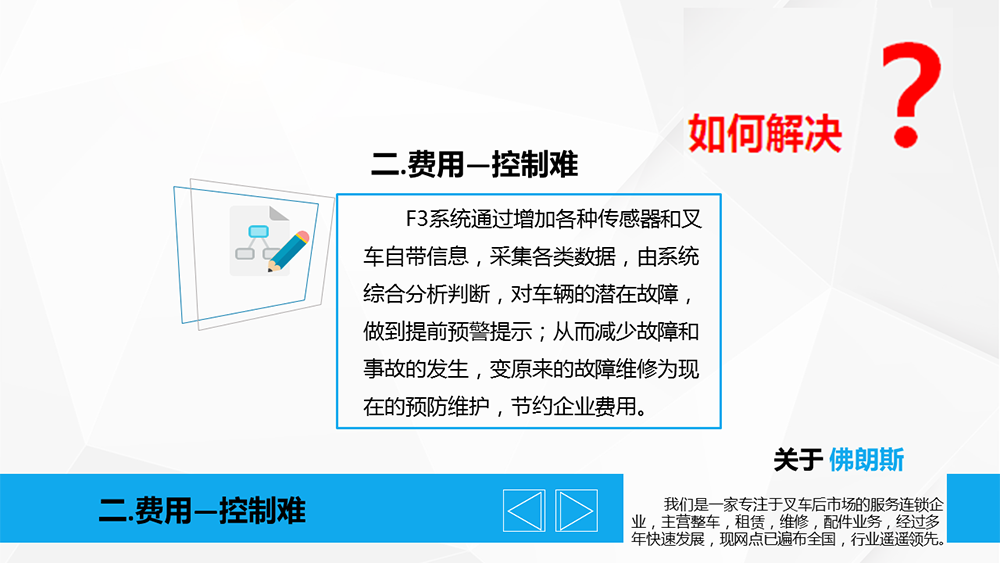 如何解决 ？

二.费用—控制难

F3系统通过增加各种传感器和叉车自带信息，采集各类数据，由系统综合分析判断，对车辆的潜在故障，做到提前预警提示；从而减少故障和事故的发生，变原来的故障维修为现在的预防维护，节约企业费用。

关于 佛朗斯

二.费用—控制难

我们是一家专注于叉车后市场的服务连锁企业，主营整车，租赁，维修，配件业务，经过多年快速发展，现网点已遍布全国，行业遥遥领先。